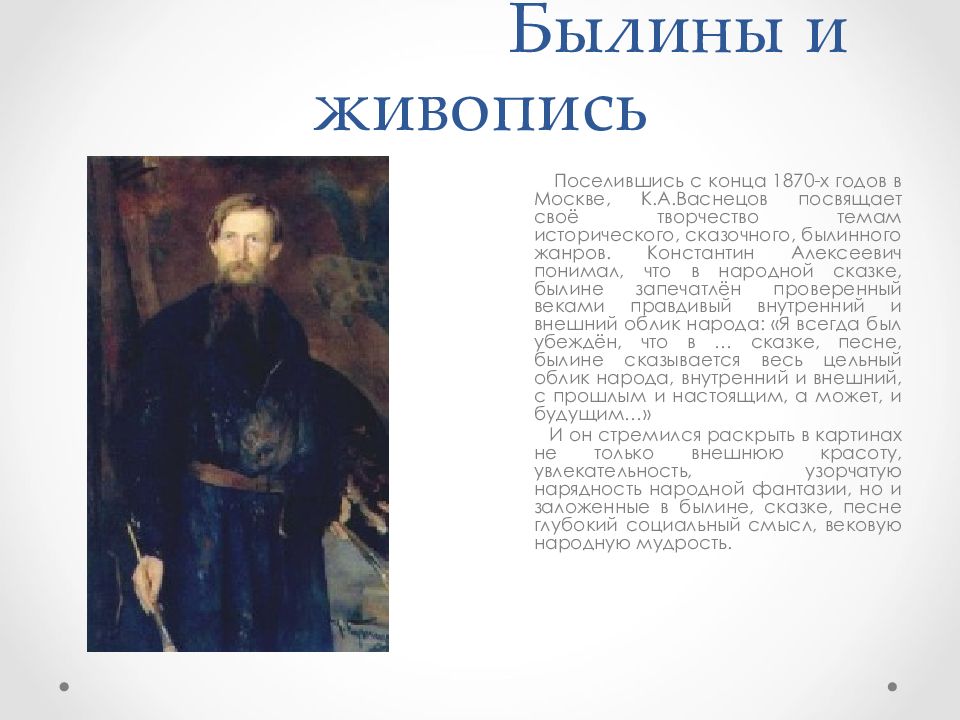 Былины и живопись

Поселившись с конца 1870-х годов в Москве, К.А.Васнецов посвящает своё творчество темам исторического, сказочного, былинного жанров. Константин Алексеевич понимал, что в народной сказке, былине запечатлён проверенный веками правдивый внутренний и внешний облик народа: «Я всегда был убеждён, что в … сказке, песне, былине сказывается весь цельный облик народа, внутренний и внешний, с прошлым и настоящим, а может, и будущим…»

И он стремился раскрыть в картинах не только внешнюю красоту, увлекательность, узорчатую нарядность народной фантазии, но и заложенные в былине, сказке, песне глубокий социальный смысл, вековую народную мудрость.